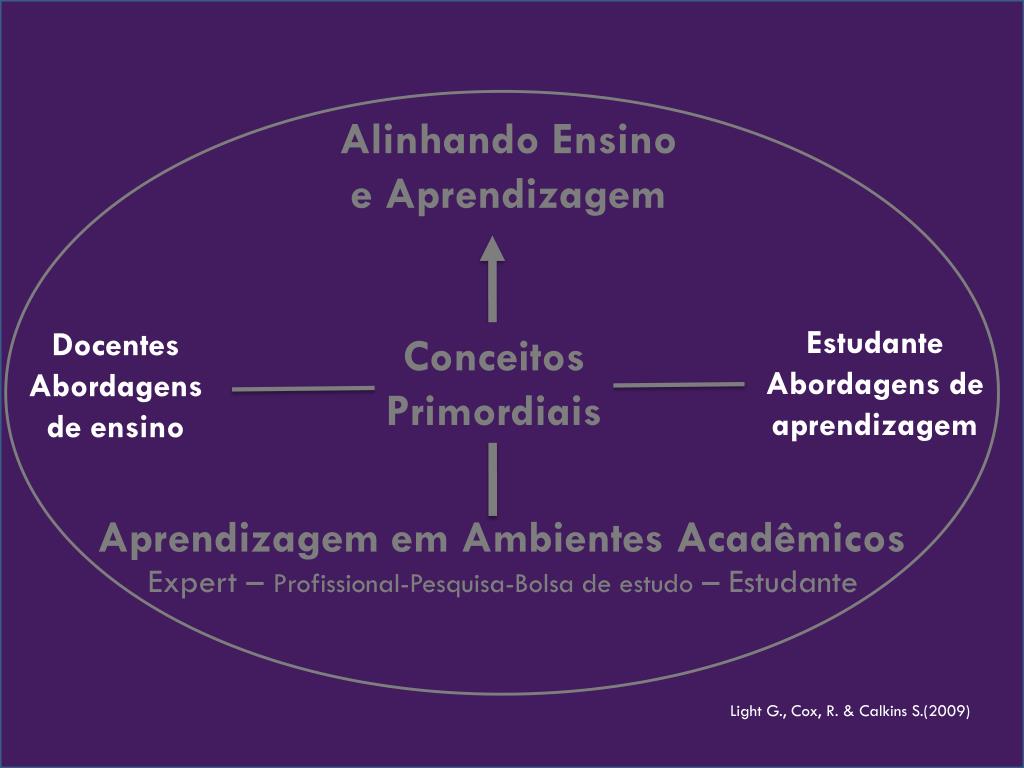 Alinhando Ensino e Aprendizagem

Docentes Abordagens de ensino

Conceitos Primordiais

Estudante Abordagens de aprendizagem

Aprendizagem em Ambientes Acadêmicos
Expert – Profissional-Pesquisa-Bolsa de estudo – Estudante

Light G., Cox, R. & Calkins S.(2009)